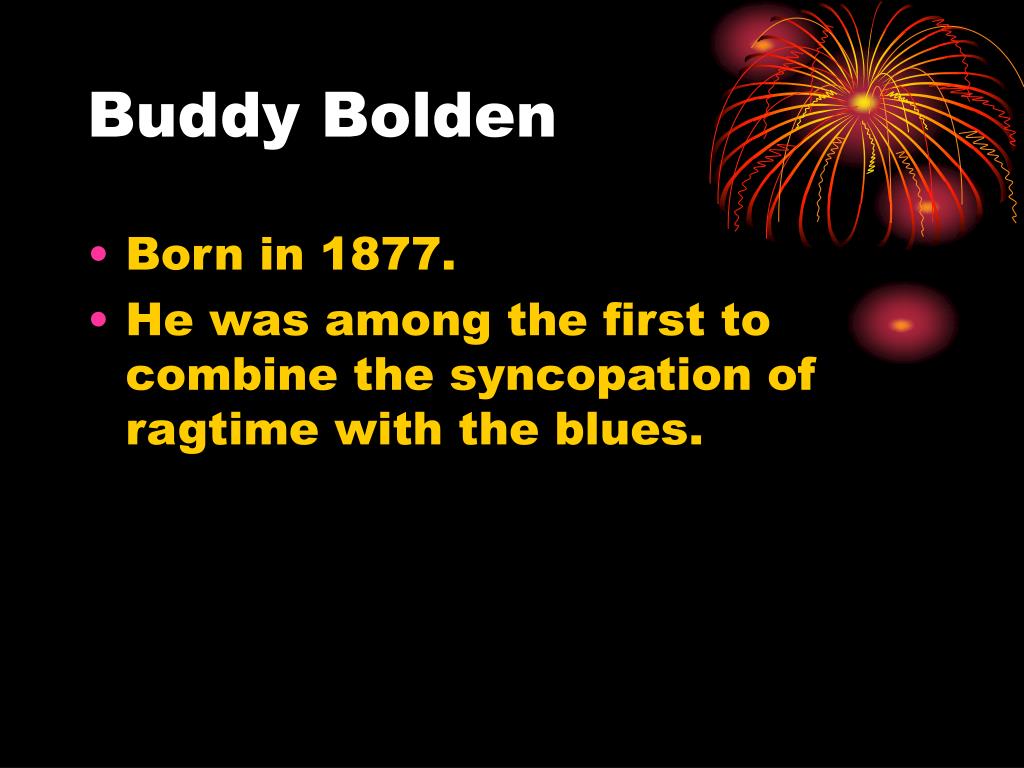 Buddy Bolden

• Born in 1877.
• He was among the first to combine the syncopation of ragtime with the blues.